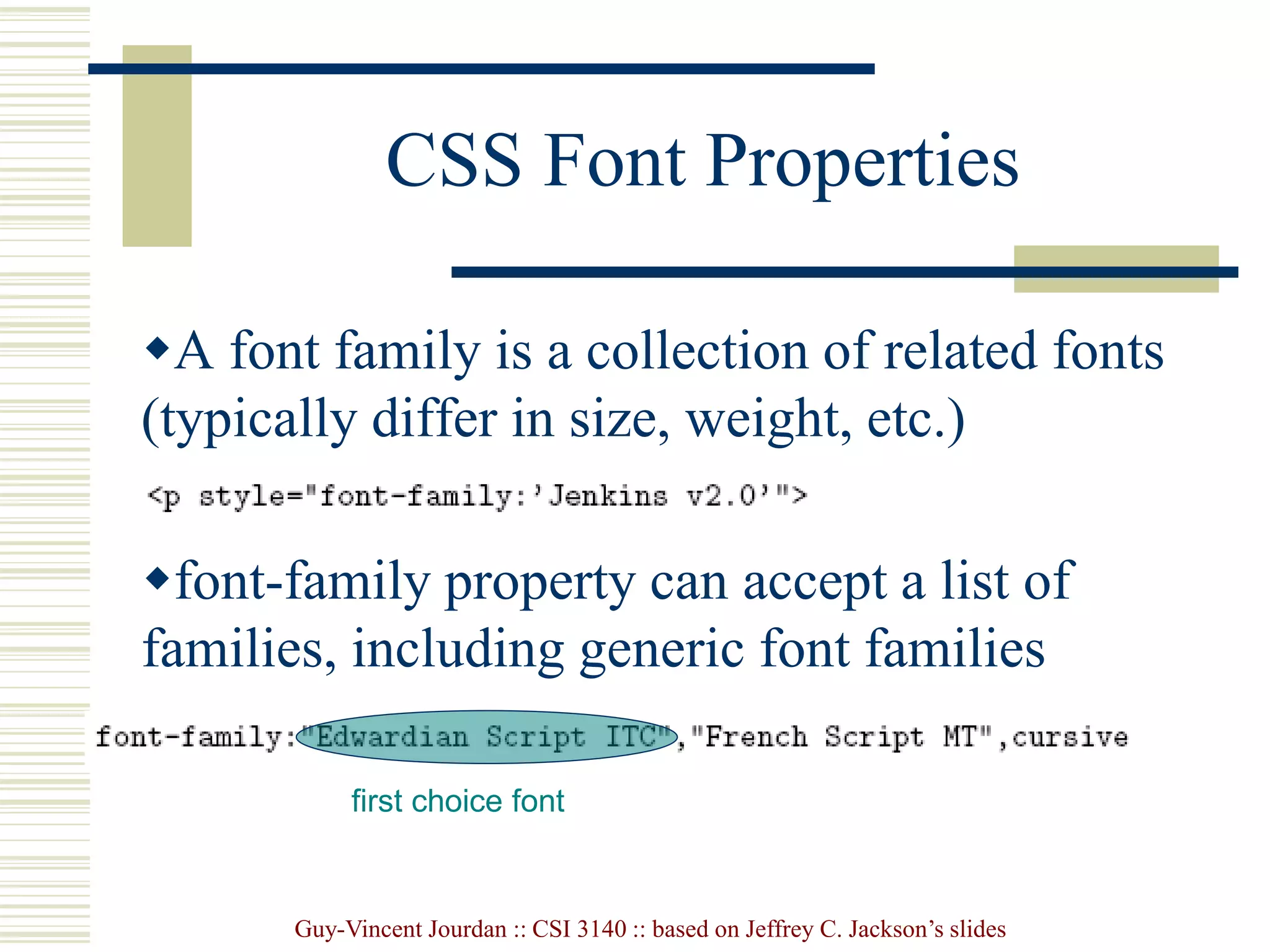 CSS Font Properties

◆A font family is a collection of related fonts (typically differ in size, weight, etc.)

<p style="font-family:'Jenkins v2.0'">

◆font-family property can accept a list of families, including generic font families

font-family:"Edwardian Script ITC","French Script MT",cursive

first choice font

Guy-Vincent Jourdan :: CSI 3140 :: based on Jeffrey C. Jackson's slides